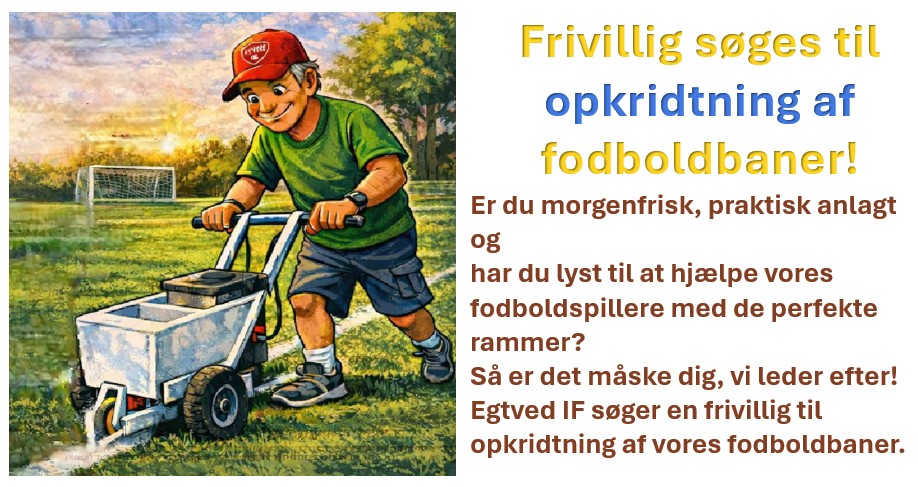 Frivillig søges til opkridtning af fodboldbaner!

Er du morgenfrisk, praktisk anlagt og
har du lyst til at hjælpe vores fodboldspillere med de perfekte rammer?
Så er det måske dig, vi leder efter!
Egtved IF søger en frivillig til opkridtning af vores fodboldbaner.